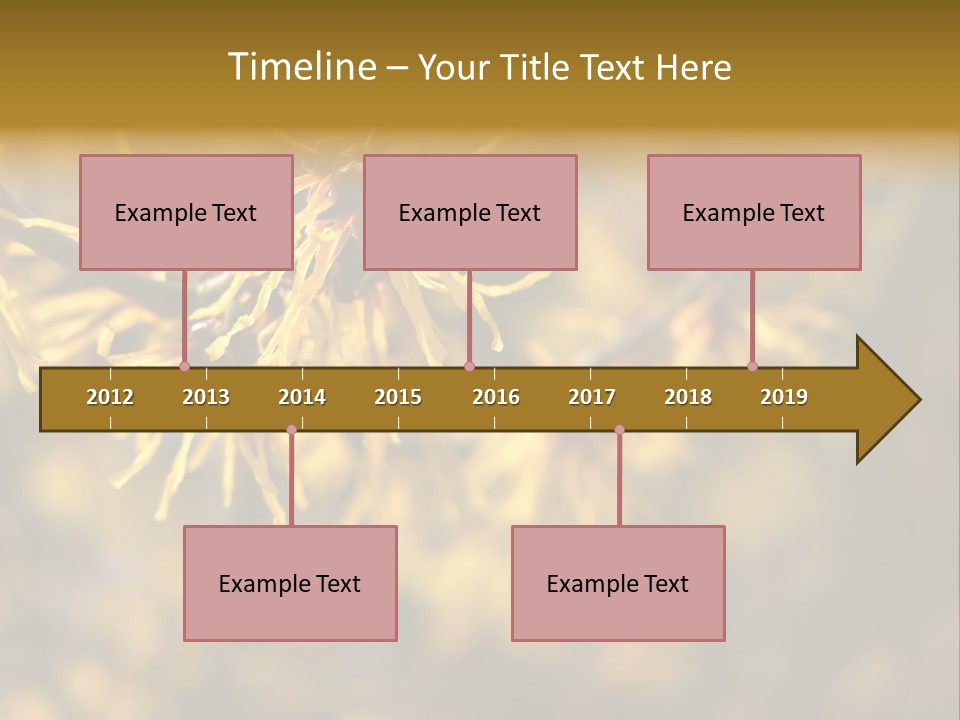 Timeline – Your Title Text Here

Example Text

Example Text

Example Text

2012 2013 2014 2015 2016 2017 2018 2019

Example Text

Example Text